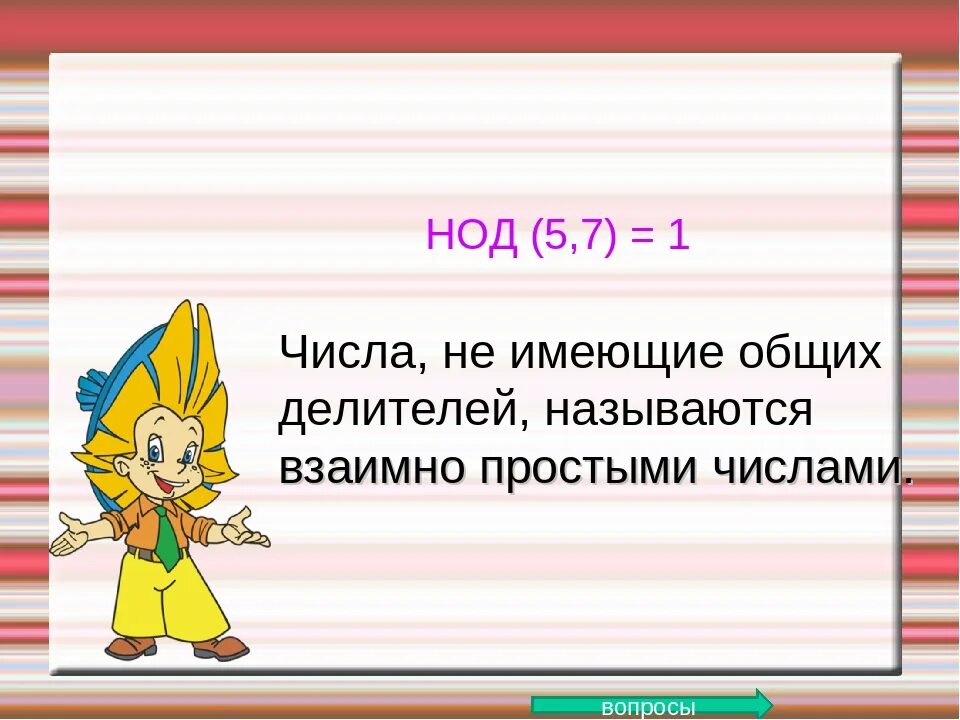 НОД (5,7) = 1

Числа, не имеющие общих делителей, называются взаимно простыми числами.

вопросы